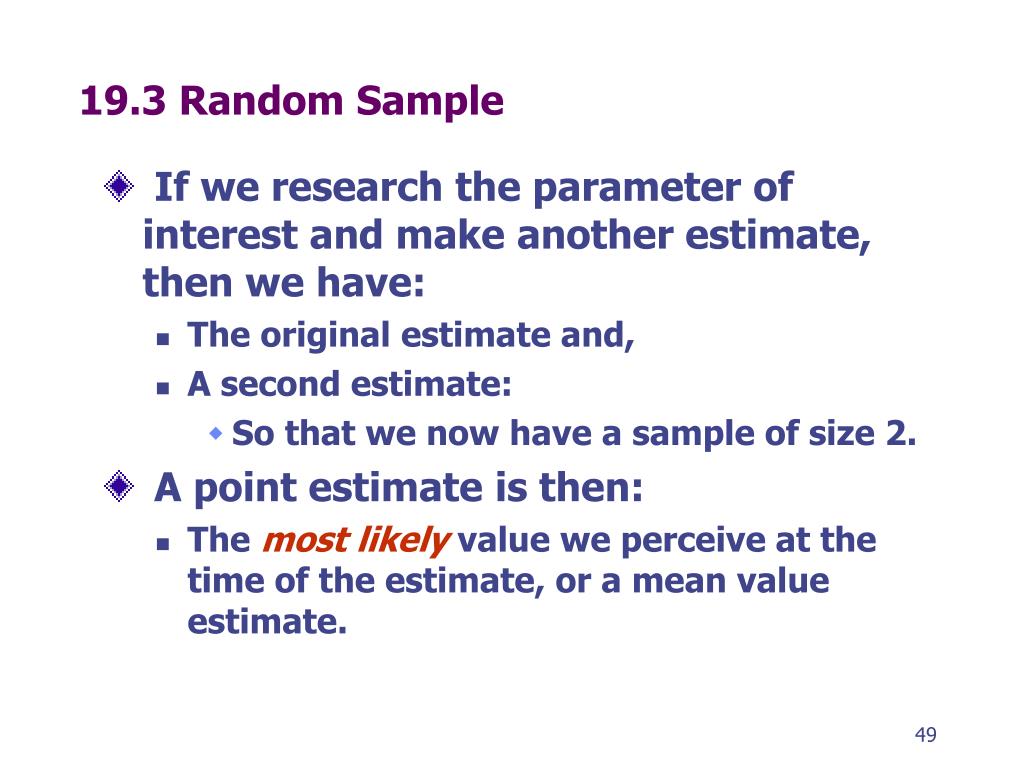 19.3 Random Sample

If we research the parameter of interest and make another estimate, then we have:

The original estimate and,

A second estimate:

So that we now have a sample of size 2.

A point estimate is then:

The most likely value we perceive at the time of the estimate, or a mean value estimate.

49